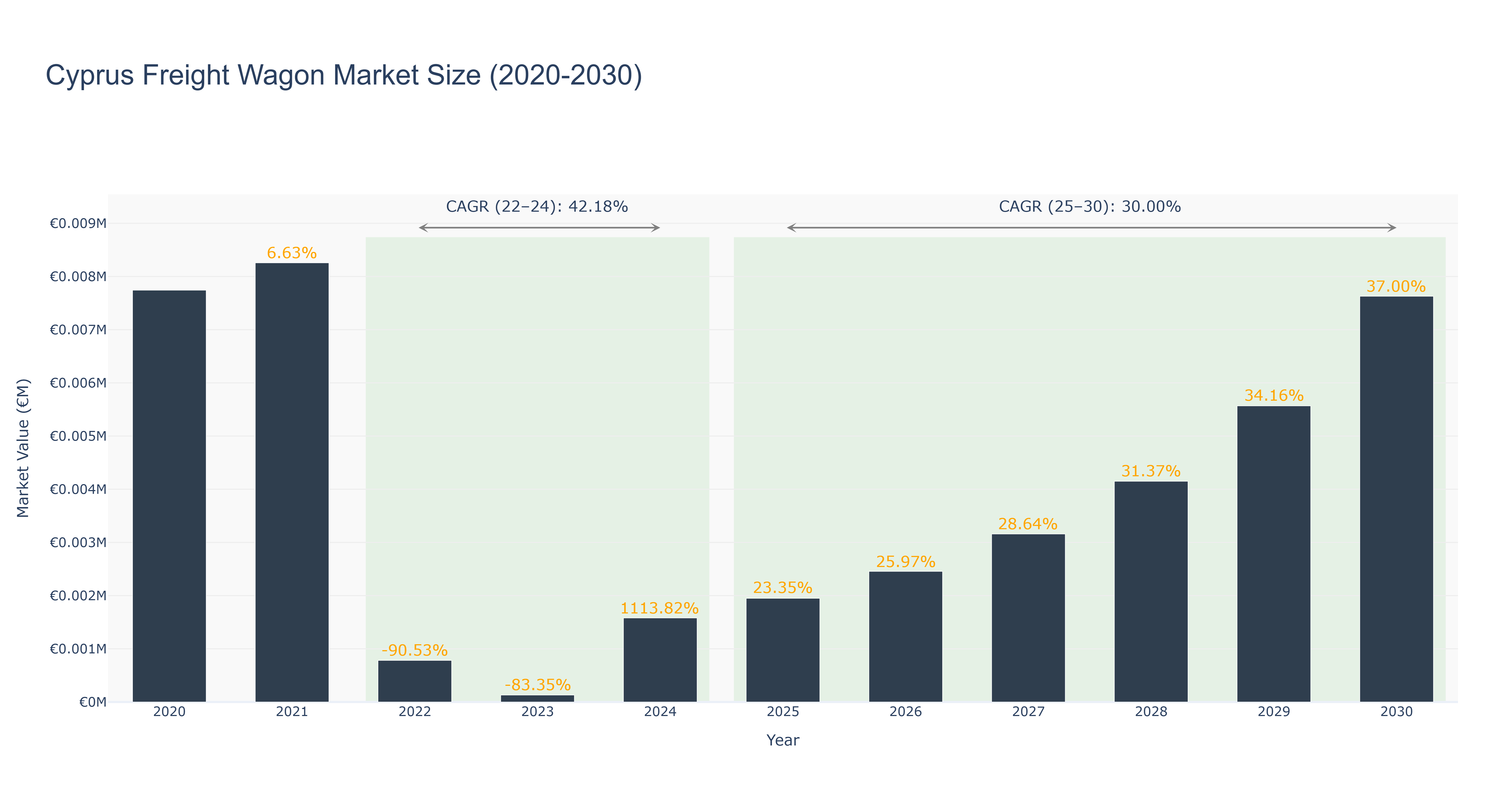 Cyprus Freight Wagon Market Size (2020-2030)

CAGR (22–24): 42.18%

CAGR (25–30): 30.00%

Market Value (€M)

€0.009M
€0.008M
€0.007M
€0.006M
€0.005M
€0.004M
€0.003M
€0.002M
€0.001M
€0M

6.63%
-90.53%
-83.35%
1113.82%
23.35%
25.97%
28.64%
31.37%
34.16%
37.00%

2020 2021 2022 2023 2024 2025 2026 2027 2028 2029 2030

Year